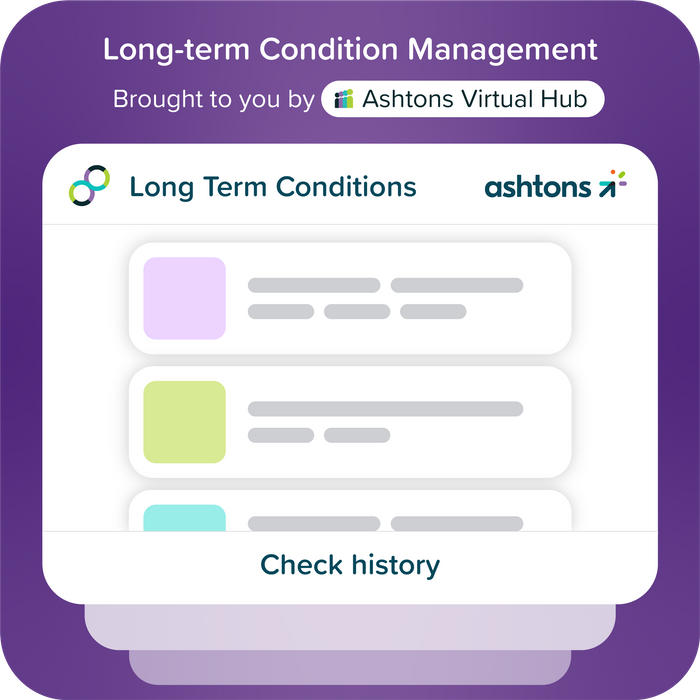 Long-term Condition Management

Brought to you by Ashtons Virtual Hub

Long Term Conditions

ashtons

Check history